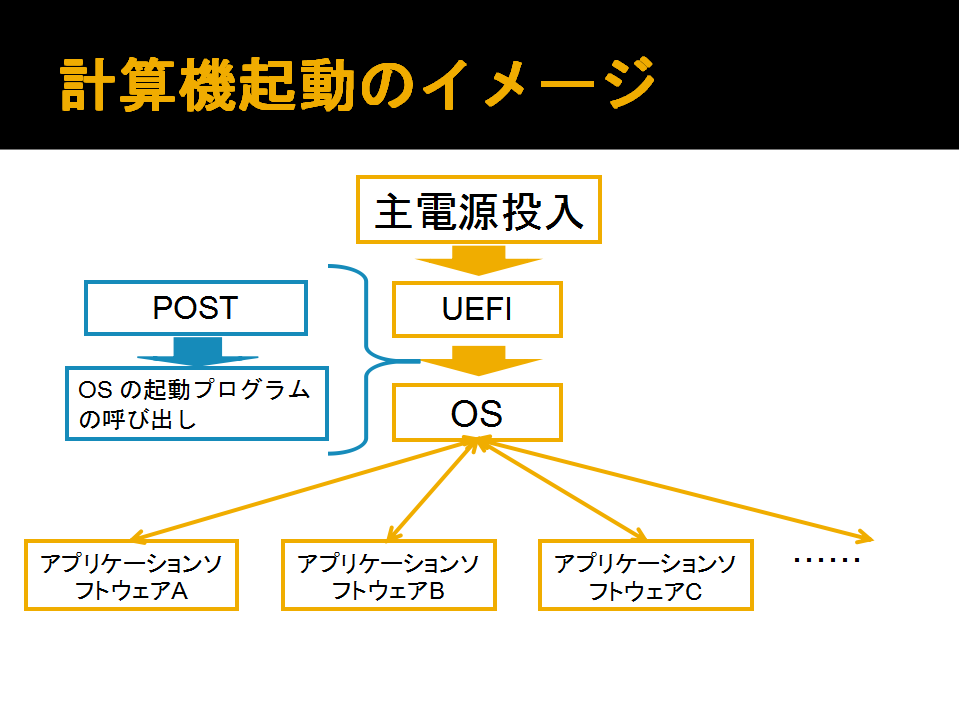 計算機起動のイメージ

主電源投入

POST

OS の起動プログラムの呼び出し

UEFI

OS

アプリケーションソフトウェアA

アプリケーションソフトウェアB

アプリケーションソフトウェアC

……